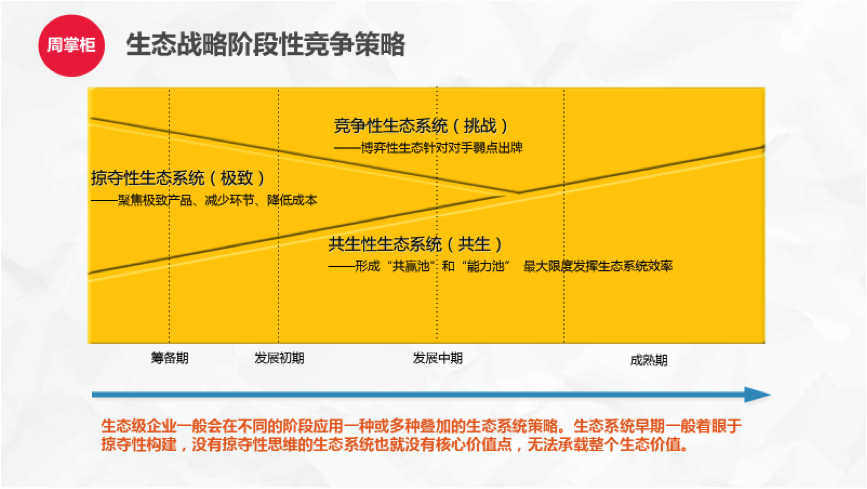 周掌柜

生态战略阶段性竞争策略

竞争性生态系统（挑战）
——博弈性生态针对对手弱点出牌

掠夺性生态系统（极致）
——聚焦极致产品、减少环节、降低成本

共生性生态系统（共生）
——形成“共赢池”和“能力池” 最大限度发挥生态系统效率

筹备期
发展初期
发展中期
成熟期

生态级企业一般会在不同的阶段应用一种或多种叠加的生态系统策略。生态系统早期一般着眼于掠夺性构建，没有掠夺性思维的生态系统也就没有核心价值点，无法承载整个生态价值。